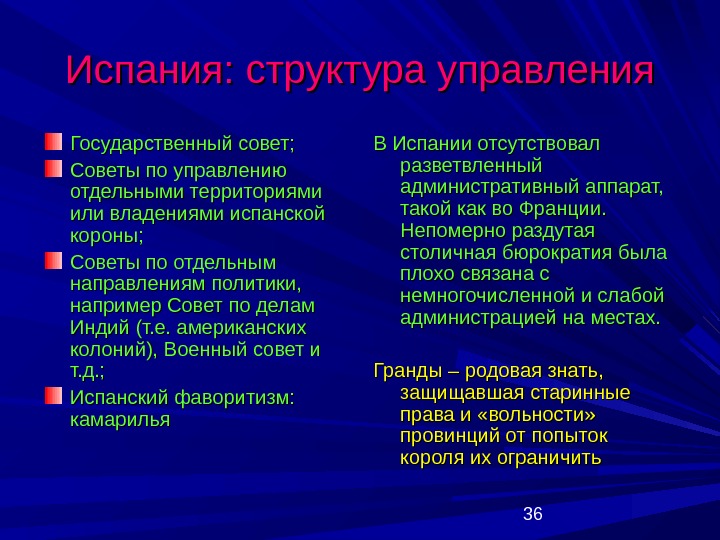 Испания: структура управления

Государственный совет;

Советы по управлению отдельными территориями или владениями испанской короны;

Советы по отдельным направлениям политики, например Совет по делам Индий (т.е. американских колоний), Военный совет и т.д.;

Испанский фаворитизм: камарилья

В Испании отсутствовал разветвленный административный аппарат, такой как во Франции. Непомерно раздутая столичная бюрократия была плохо связана с немногочисленной и слабой администрацией на местах.

Гранды – родовая знать, защищавшая старинные права и «вольности» провинций от попыток короля их ограничить

36